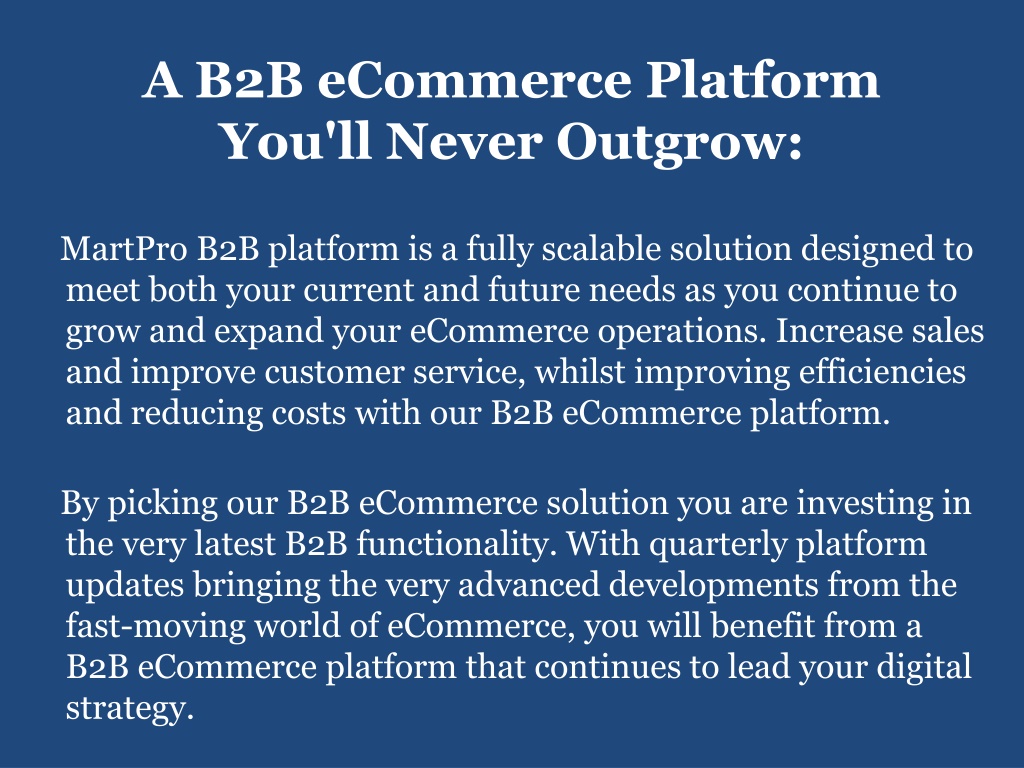 A B2B eCommerce Platform You'll Never Outgrow:

MartPro B2B platform is a fully scalable solution designed to meet both your current and future needs as you continue to grow and expand your eCommerce operations. Increase sales and improve customer service, whilst improving efficiencies and reducing costs with our B2B eCommerce platform.

By picking our B2B eCommerce solution you are investing in the very latest B2B functionality. With quarterly platform updates bringing the very advanced developments from the fast-moving world of eCommerce, you will benefit from a B2B eCommerce platform that continues to lead your digital strategy.